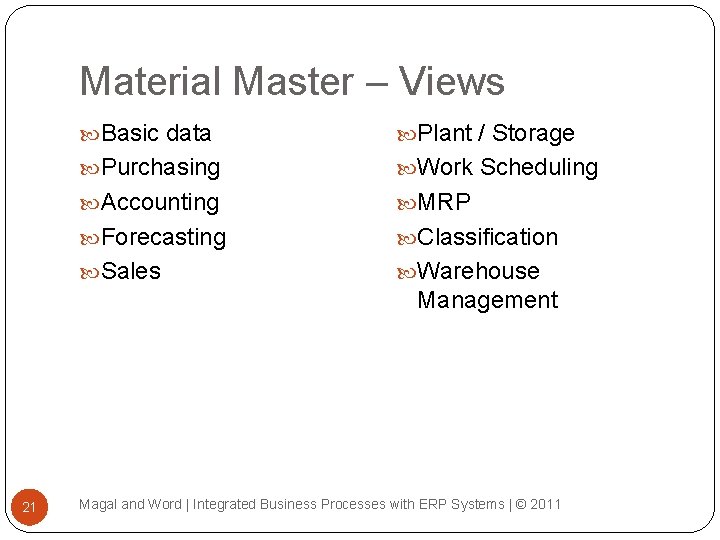 Material Master – Views

Basic data
Purchasing
Accounting
Forecasting
Sales

Plant / Storage
Work Scheduling
MRP
Classification
Warehouse Management

21

Magal and Word | Integrated Business Processes with ERP Systems | © 2011